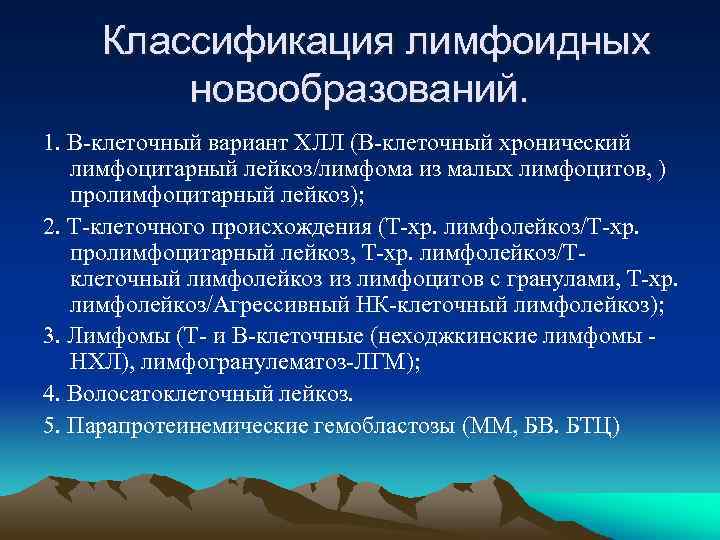 Классификация лимфоидных новообразований.

1. В-клеточный вариант ХЛЛ (В-клеточный хронический лимфоцитарный лейкоз/лимфома из малых лимфоцитов, ) пролимфоцитарный лейкоз);

2. Т-клеточного происхождения (Т-хр. лимфолейкоз/Т-хр. пролимфоцитарный лейкоз, Т-хр. лимфолейкоз/Т-клеточный лимфолейкоз из лимфоцитов с гранулами, Т-хр. лимфолейкоз/Агрессивный НК-клеточный лимфолейкоз);

3. Лимфомы (Т- и В-клеточные (неходжкинские лимфомы - НХЛ), лимфогранулематоз-ЛГМ);

4. Волосатоклеточный лейкоз.

5. Парапротеинемические гемобластозы (ММ, БВ. БТЦ)